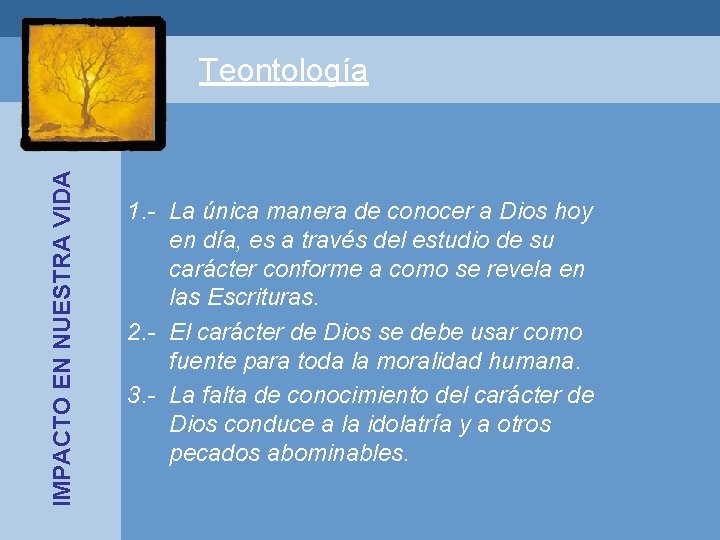 Teontología

IMPACTO EN NUESTRA VIDA

1.- La única manera de conocer a Dios hoy en día, es a través del estudio de su carácter conforme a como se revela en las Escrituras.

2.- El carácter de Dios se debe usar como fuente para toda la moralidad humana.

3.- La falta de conocimiento del carácter de Dios conduce a la idolatría y a otros pecados abominables.